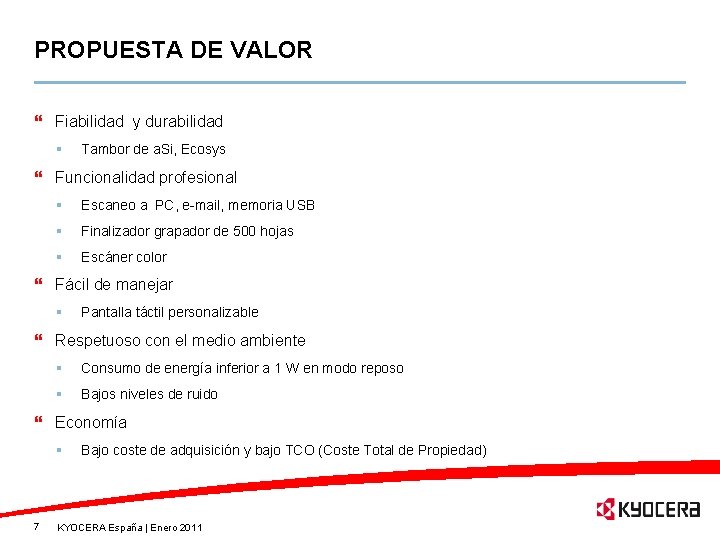 PROPUESTA DE VALOR

Fiabilidad y durabilidad

Tambor de aSi, Ecosys

Funcionalidad profesional

Escaneo a PC, e-mail, memoria USB

Finalizador grapador de 500 hojas

Escáner color

Fácil de manejar

Pantalla táctil personalizable

Respetuoso con el medio ambiente

Consumo de energía inferior a 1 W en modo reposo

Bajos niveles de ruido

Economía

Bajo coste de adquisición y bajo TCO (Coste Total de Propiedad)

KYOCERA

7 KYOCERA España | Enero 2011